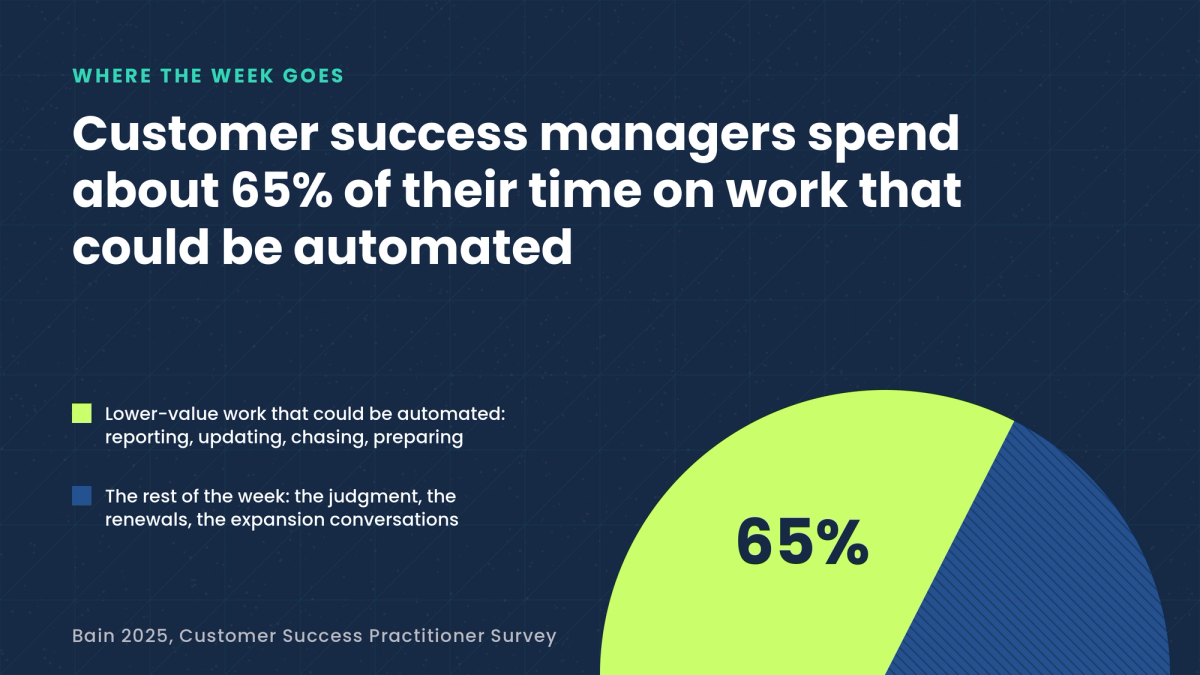 WHERE THE WEEK GOES

Customer success managers spend about 65% of their time on work that could be automated

Lower-value work that could be automated: reporting, updating, chasing, preparing

The rest of the week: the judgment, the renewals, the expansion conversations

65%

Bain 2025, Customer Success Practitioner Survey